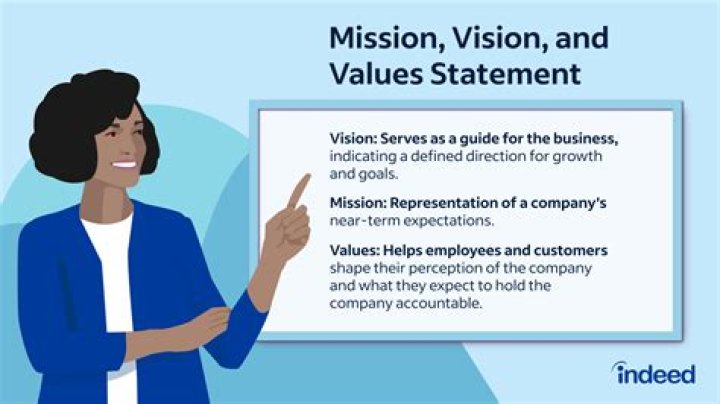 Mission, Vision, and Values Statement

Vision: Serves as a guide for the business, indicating a defined direction for growth and goals.

Mission: Representation of a company's near-term expectations.

Values: Helps employees and customers shape their perception of the company and what they expect to hold the company accountable.

indeed